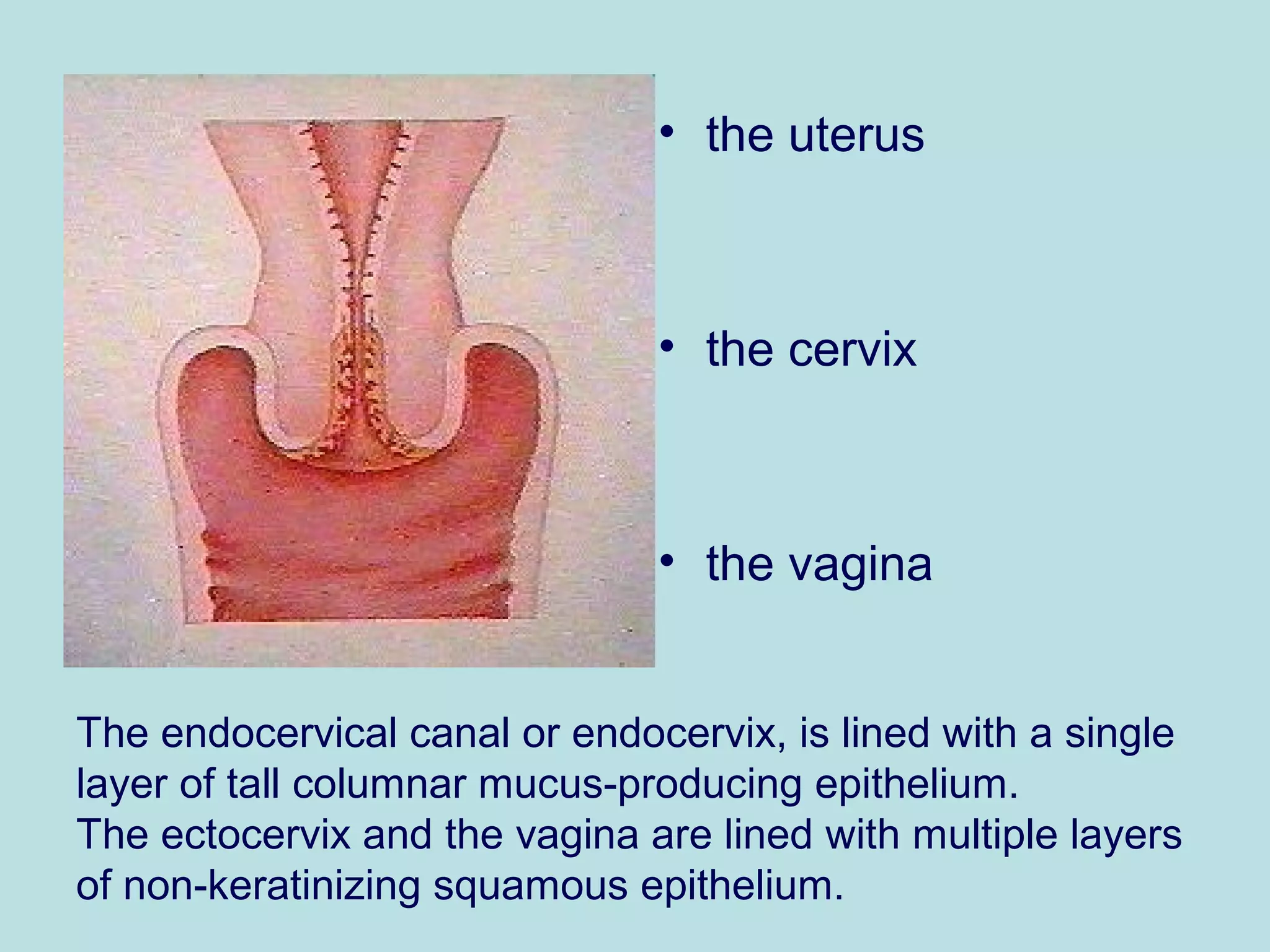 • the uterus

• the cervix

• the vagina

The endocervical canal or endocervix, is lined with a single layer of tall columnar mucus-producing epithelium.
The ectocervix and the vagina are lined with multiple layers of non-keratinizing squamous epithelium.